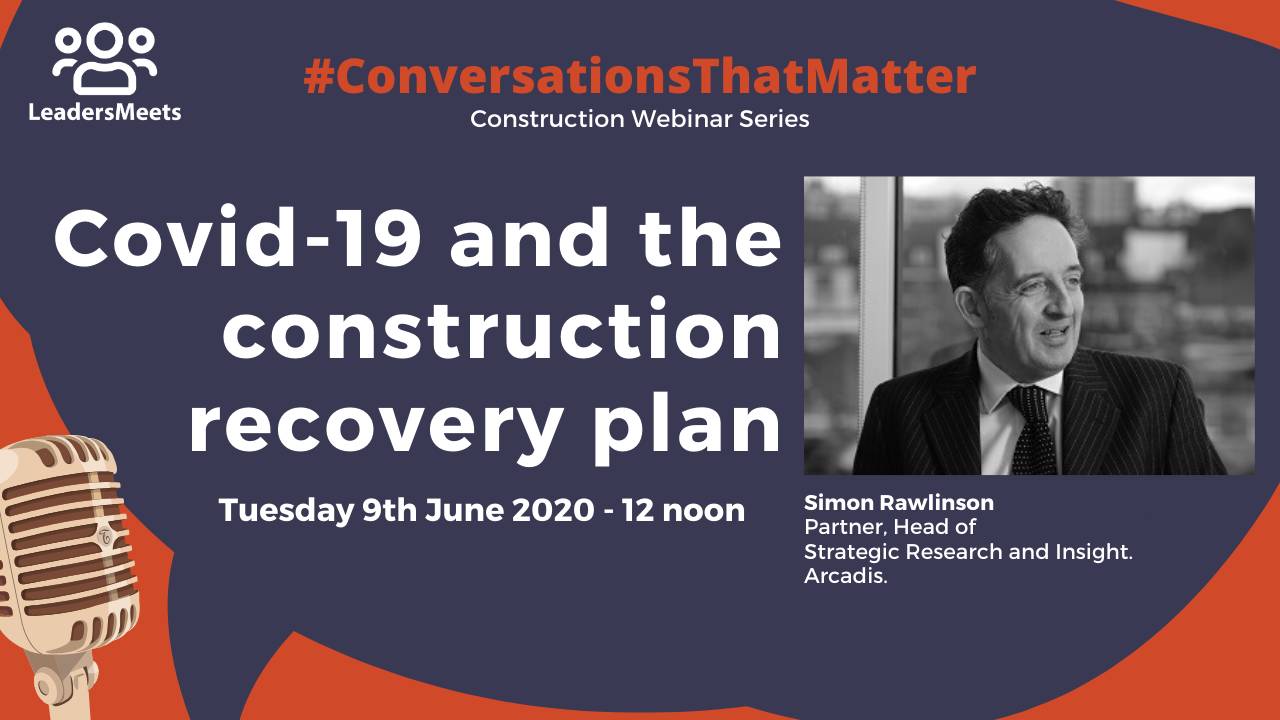 LeadersMeets

#ConversationsThatMatter
Construction Webinar Series

Covid-19 and the construction recovery plan

Tuesday 9th June 2020 - 12 noon

Simon Rawlinson
Partner, Head of Strategic Research and Insight. Arcadis.